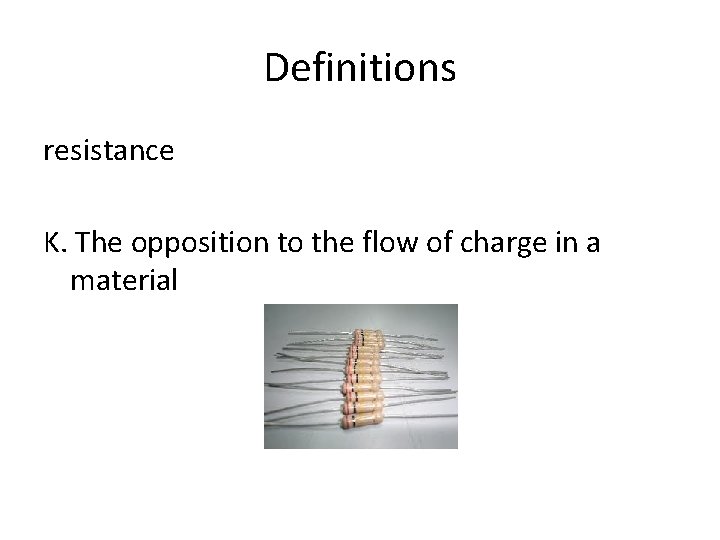 Definitions

resistance

K. The opposition to the flow of charge in a material